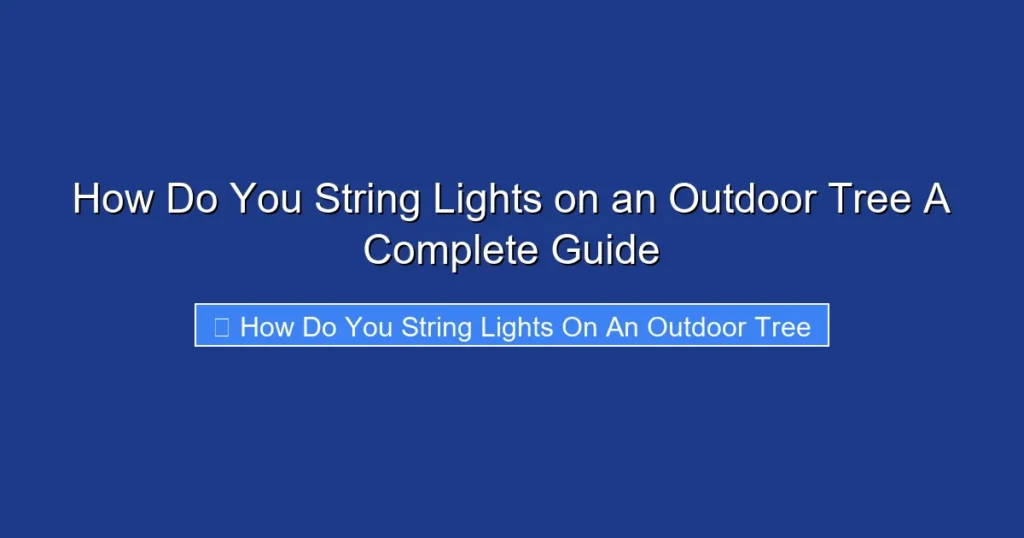 How Do You String Lights on an Outdoor Tree A Complete Guide

How Do You String Lights On An Outdoor Tree